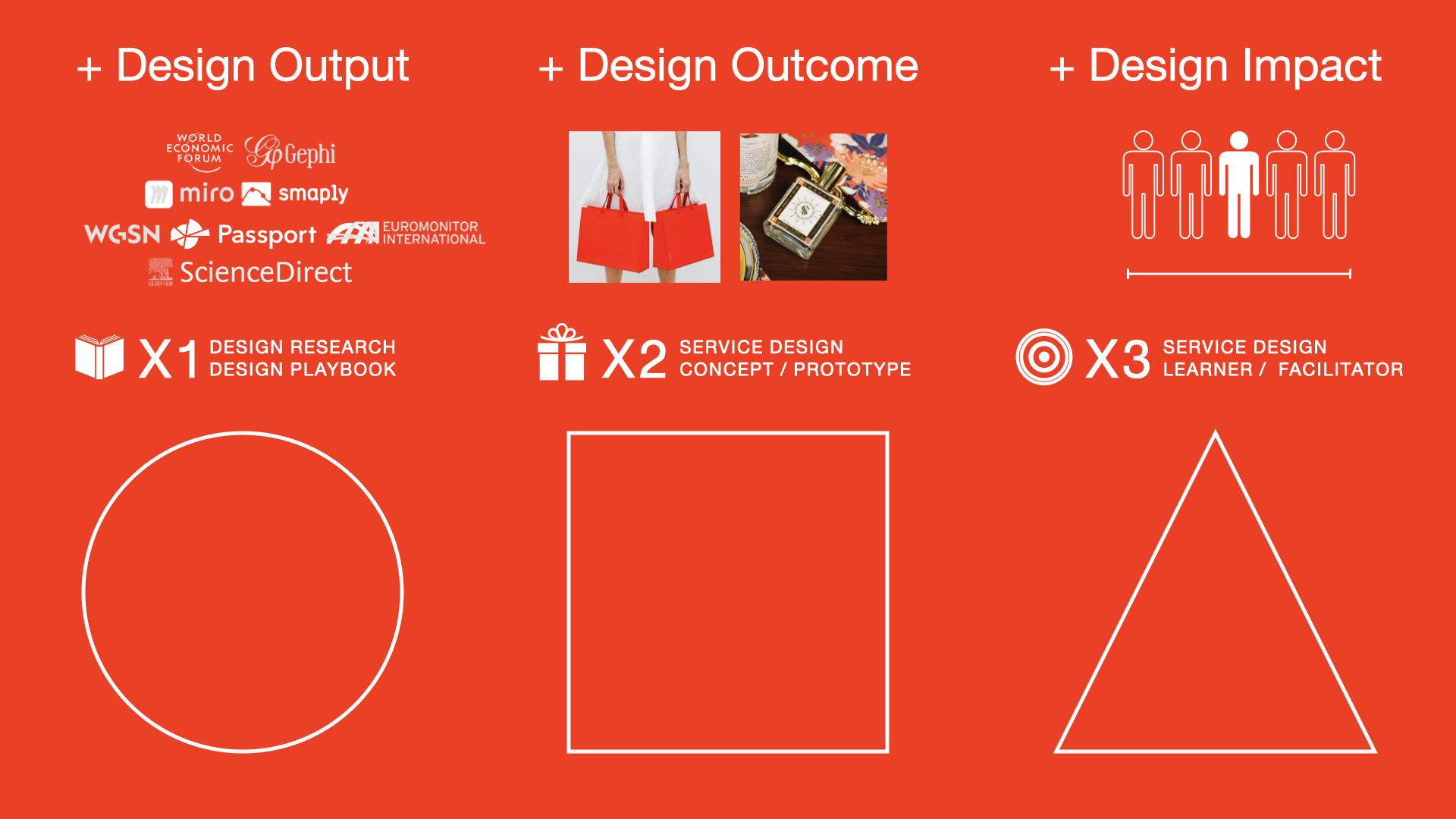 + Design Output

WORLD ECONOMIC FORUM Gephi
miro smaply
WGSN Passport EUROMONITOR INTERNATIONAL
ELSEVIER ScienceDirect

X1 DESIGN RESEARCH
DESIGN PLAYBOOK

+ Design Outcome

X2 SERVICE DESIGN
CONCEPT / PROTOTYPE

+ Design Impact

X3 SERVICE DESIGN
LEARNER / FACILITATOR